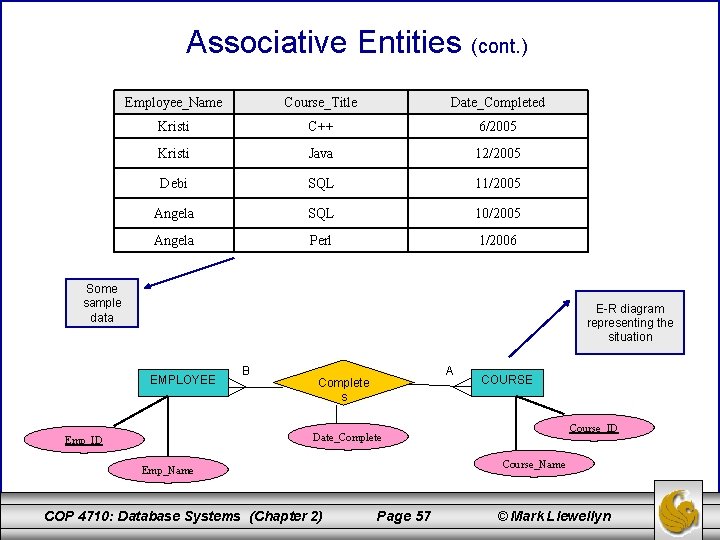 Associative Entities (cont.)

| Employee_Name | Course_Title | Date_Completed |
|---|---|---|
| Kristi | C++ | 6/2005 |
| Kristi | Java | 12/2005 |
| Debi | SQL | 11/2005 |
| Angela | SQL | 10/2005 |
| Angela | Perl | 1/2006 |

Some sample data

E-R diagram representing the situation

EMPLOYEE

B

Complete s

A

COURSE

Emp_ID

Emp_Name

Date_Complete

Course_ID

Course_Name

COP 4710: Database Systems (Chapter 2) Page 57 © Mark Llewellyn